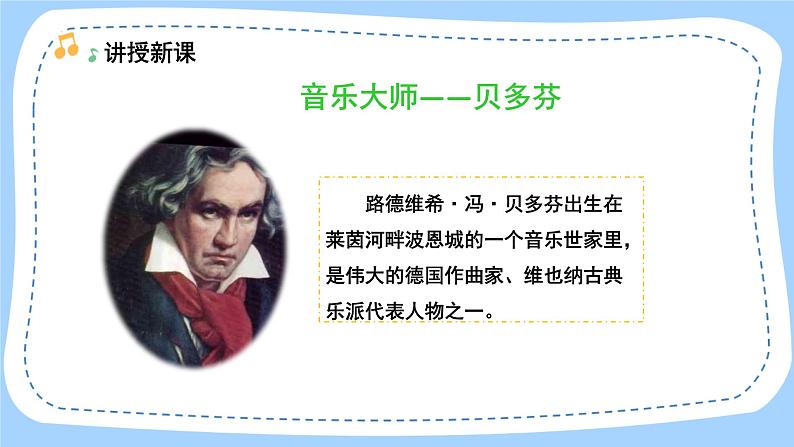 讲授新课

音乐大师——贝多芬

路德维希·冯·贝多芬出生在莱茵河畔波恩城的一个音乐世家里，是伟大的德国作曲家、维也纳古典乐派代表人物之一。